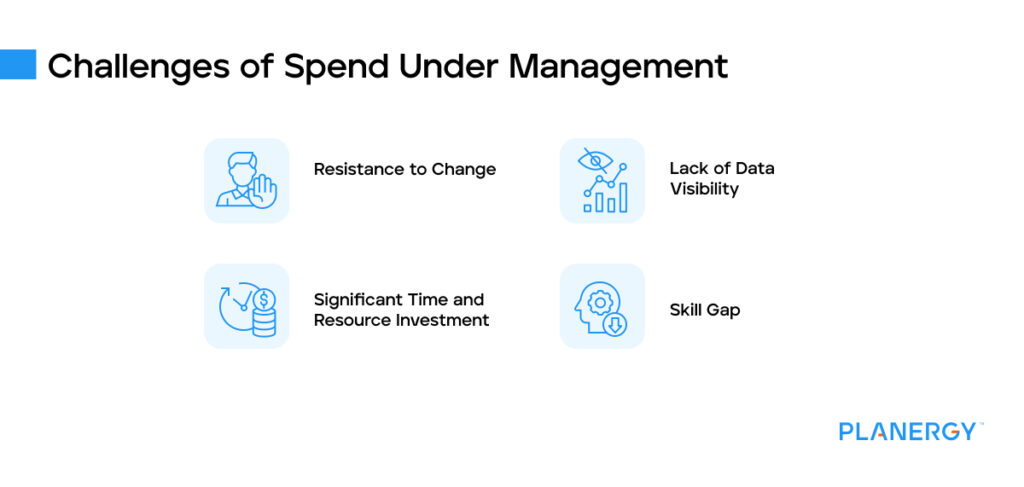 Challenges of Spend Under Management

Resistance to Change

Lack of Data Visibility

Significant Time and Resource Investment

Skill Gap

PLANERGY™